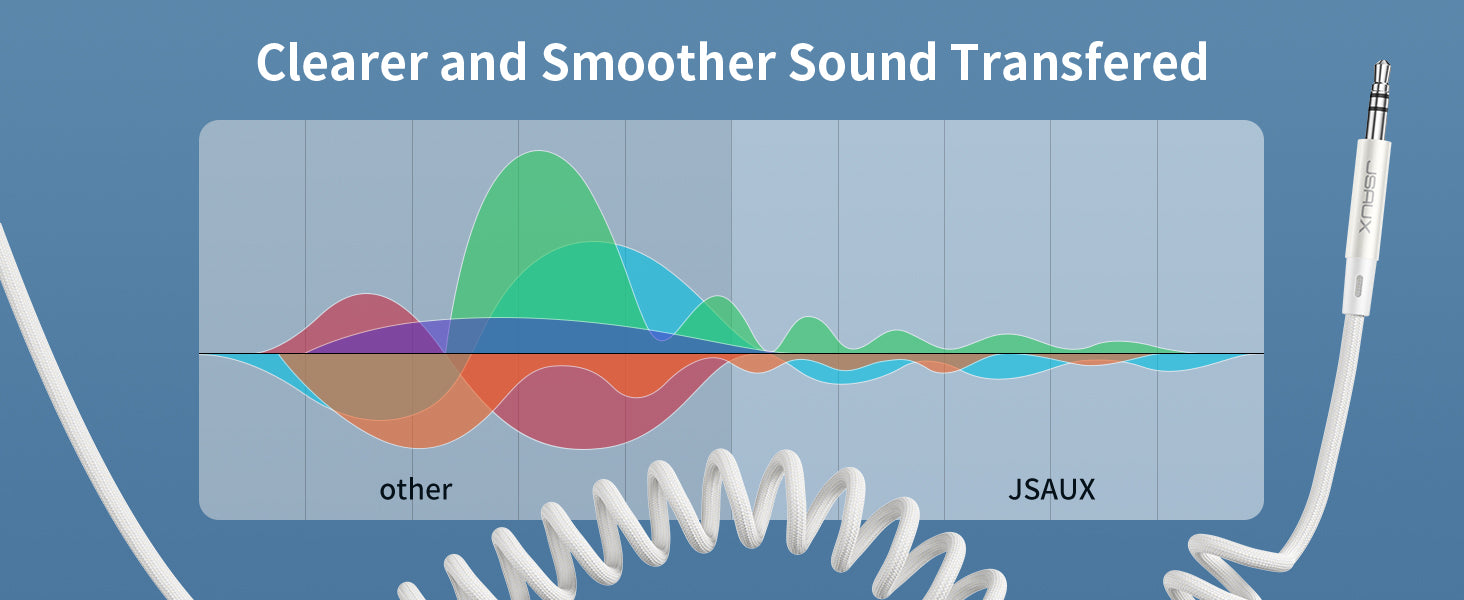 Clearer and Smoother Sound Transfered

other

JSAUX

JSAUX